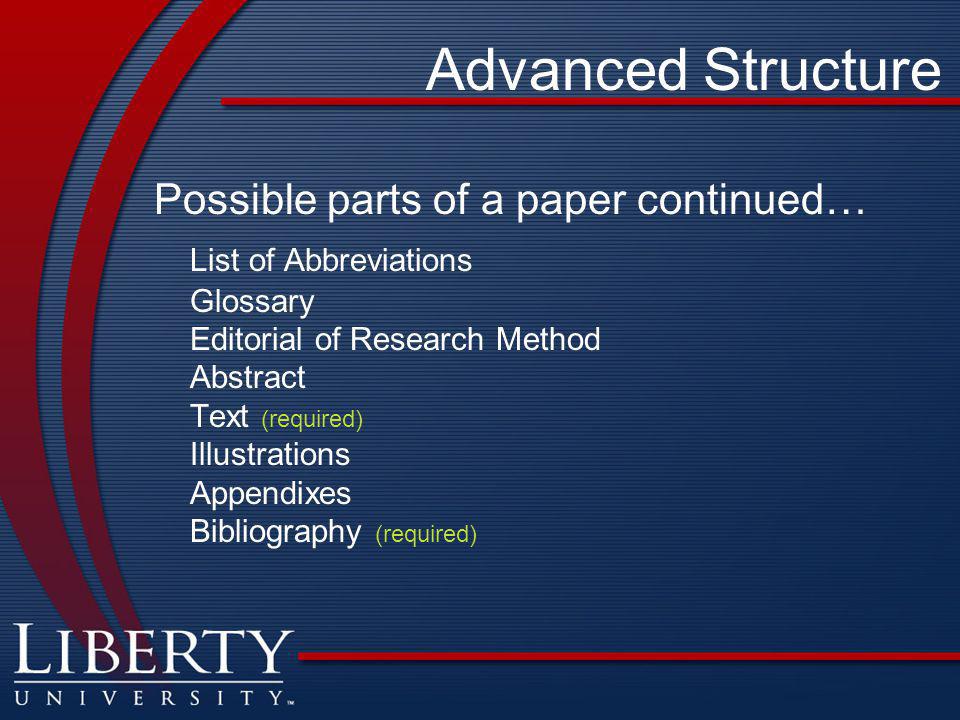 Advanced Structure

Possible parts of a paper continued…

List of Abbreviations
Glossary
Editorial of Research Method
Abstract
Text (required)
Illustrations
Appendixes
Bibliography (required)

LIBERTY
UNIVERSITY™